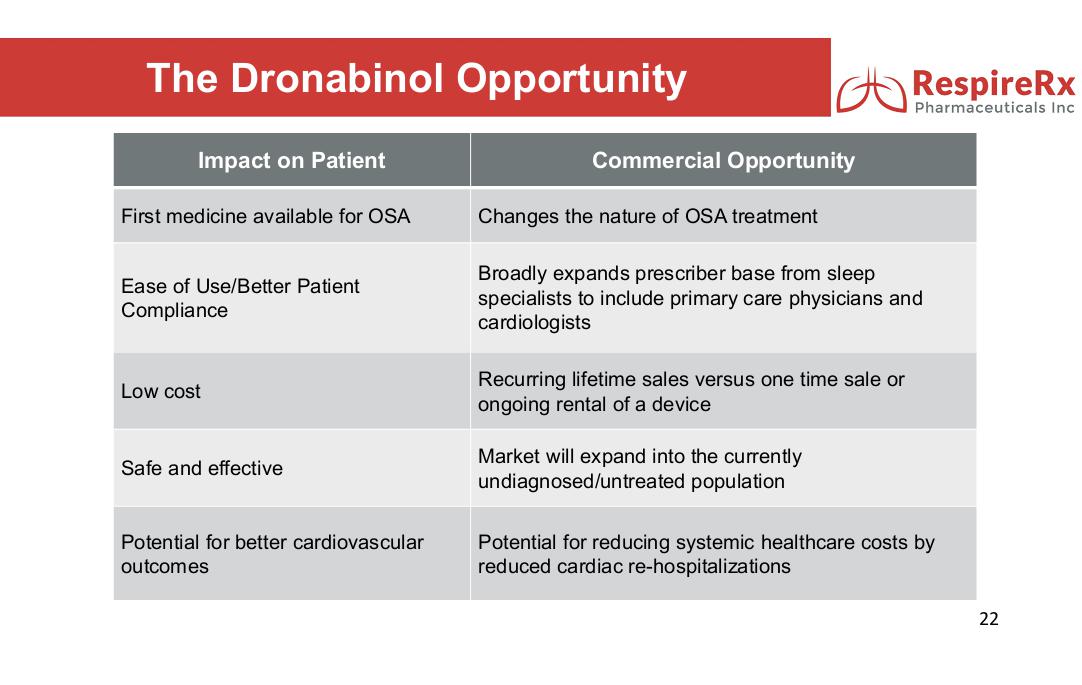 The Dronabinol Opportunity

RespireRx
Pharmaceuticals Inc

| Impact on Patient | Commercial Opportunity |
|---|---|
| First medicine available for OSA | Changes the nature of OSA treatment |
| Ease of Use/Better Patient Compliance | Broadly expands prescriber base from sleep specialists to include primary care physicians and cardiologists |
| Low cost | Recurring lifetime sales versus one time sale or ongoing rental of a device |
| Safe and effective | Market will expand into the currently undiagnosed/untreated population |
| Potential for better cardiovascular outcomes | Potential for reducing systemic healthcare costs by reduced cardiac re-hospitalizations |

22